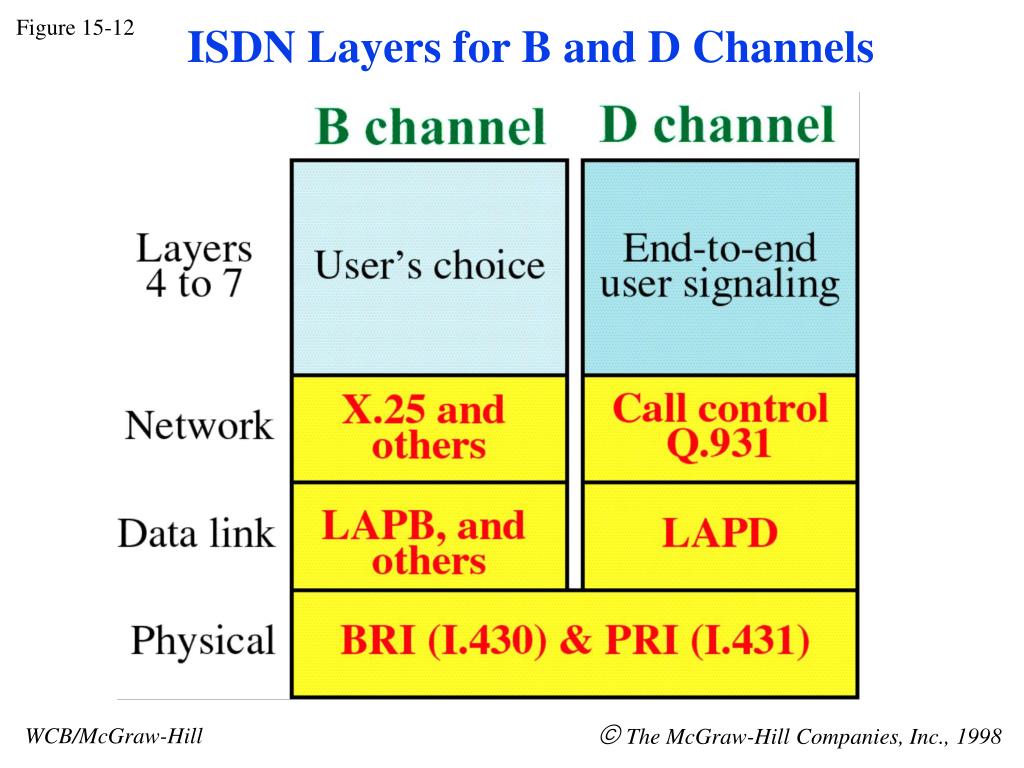 Figure 15-12

ISDN Layers for B and D Channels

| | B channel | D channel |
|---|---|---|
| Layers 4 to 7 | User's choice | End-to-end user signaling |
| Network | X.25 and others | Call control Q.931 |
| Data link | LAPB, and others | LAPD |
| Physical | BRI (I.430) & PRI (I.431) | |

WCB/McGraw-Hill

© The McGraw-Hill Companies, Inc., 1998